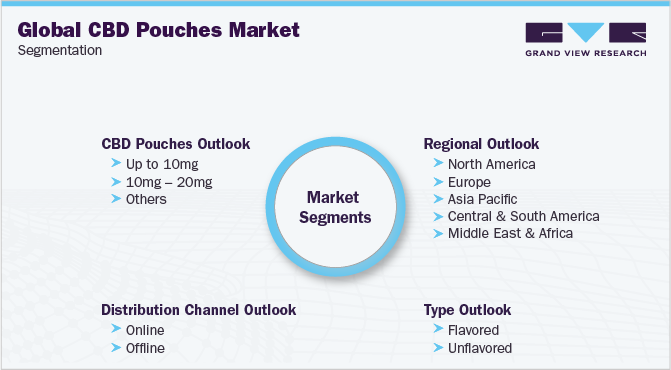 Global CBD Pouches Market
Segmentation

GRAND VIEW RESEARCH

CBD Pouches Outlook
Up to 10mg
10mg – 20mg
Others

Market Segments

Regional Outlook
North America
Europe
Asia Pacific
Central & South America
Middle East & Africa

Distribution Channel Outlook
Online
Offline

Type Outlook
Flavored
Unflavored